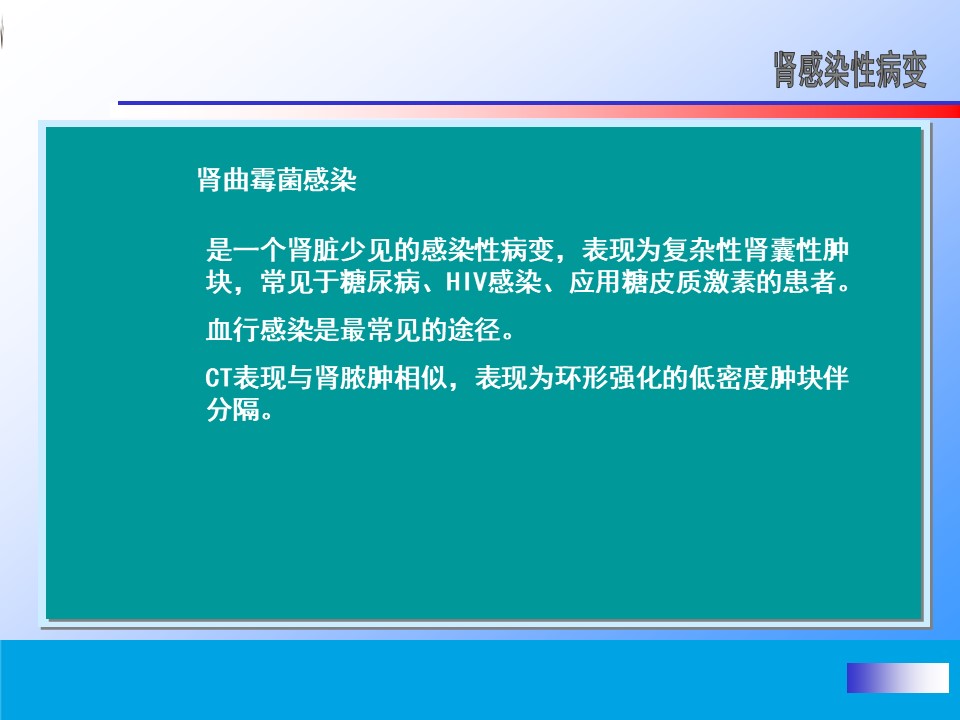 肾感染性病变

肾曲霉菌感染

是一个肾脏少见的感染性病变，表现为复杂性肾囊性肿块，常见于糖尿病、HIV感染、应用糖皮质激素的患者。

血行感染是最常见的途径。

CT表现与肾脓肿相似，表现为环形强化的低密度肿块伴分隔。